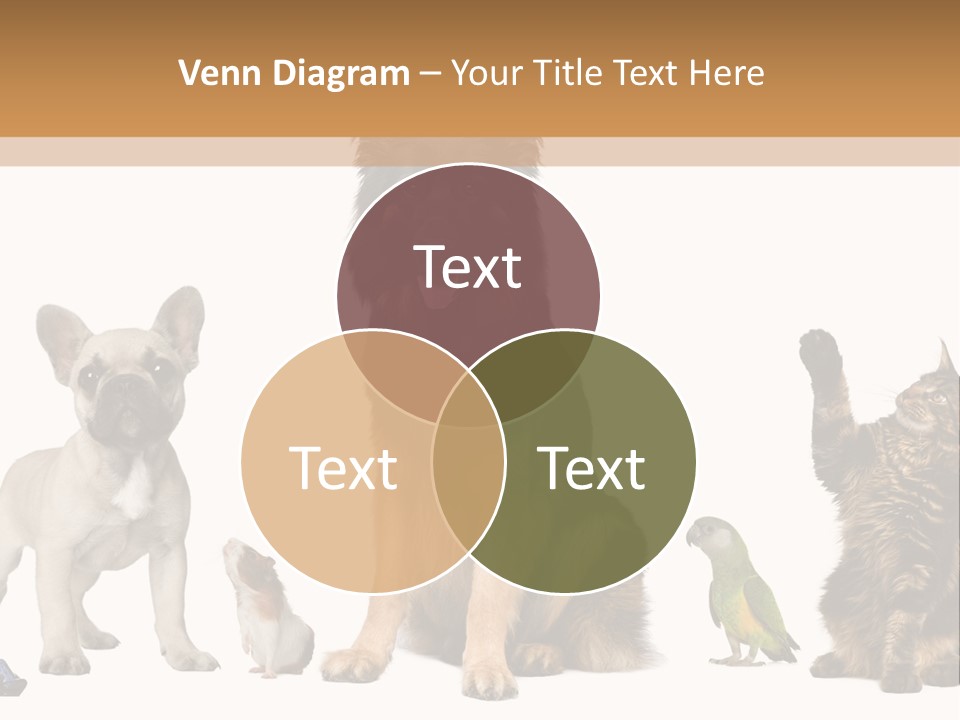 Venn Diagram – Your Title Text Here

Text

Text

Text